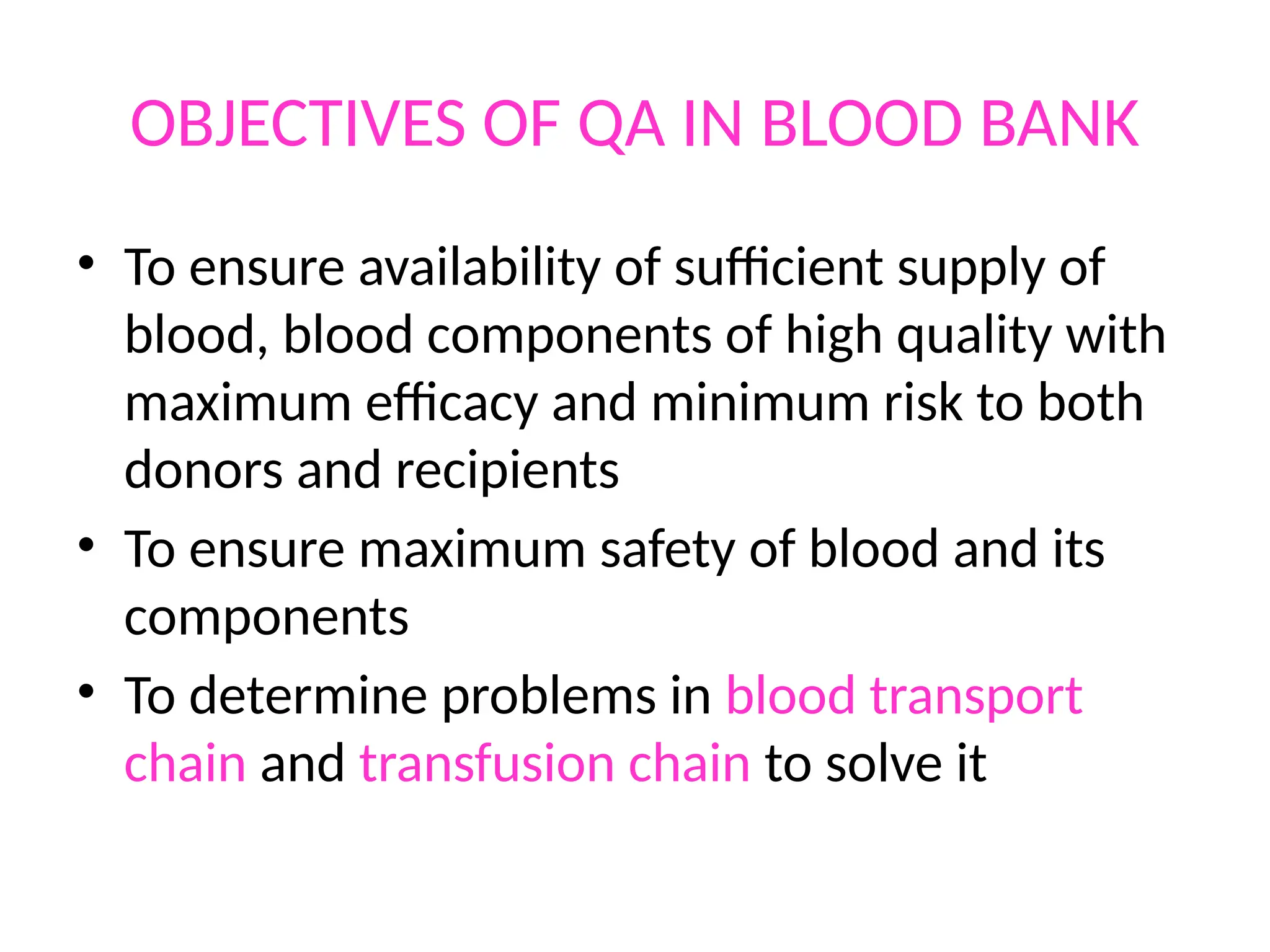 OBJECTIVES OF QA IN BLOOD BANK

• To ensure availability of sufficient supply of blood, blood components of high quality with maximum efficacy and minimum risk to both donors and recipients
• To ensure maximum safety of blood and its components
• To determine problems in blood transport chain and transfusion chain to solve it